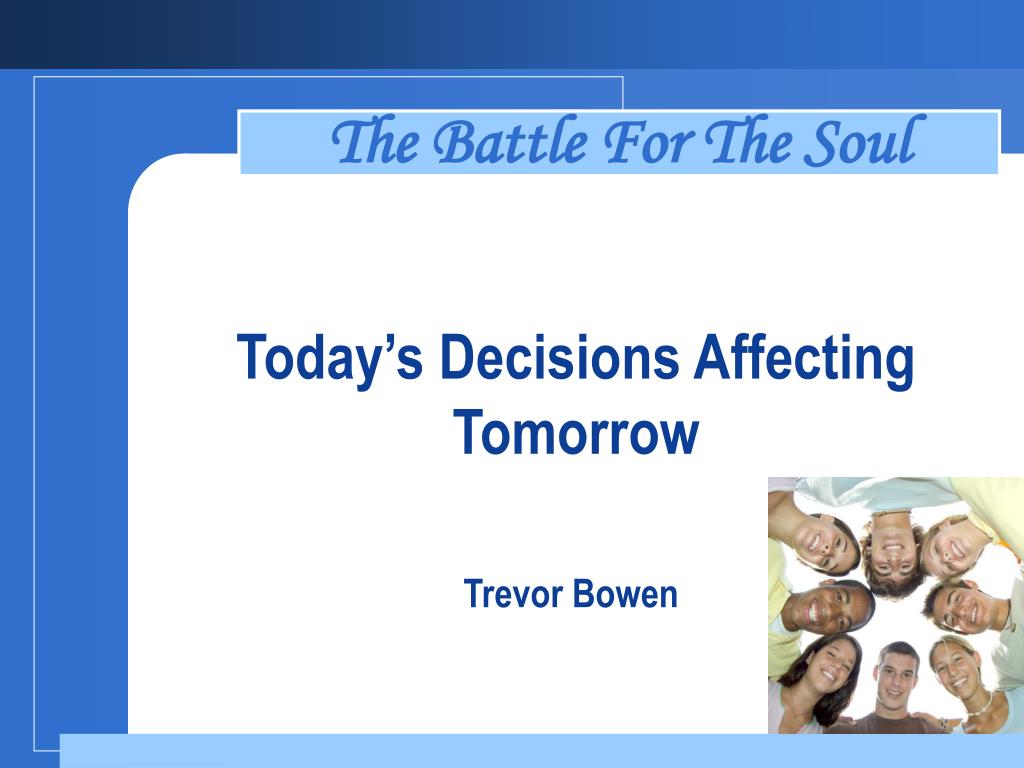 The Battle For The Soul

Today’s Decisions Affecting Tomorrow

Trevor Bowen